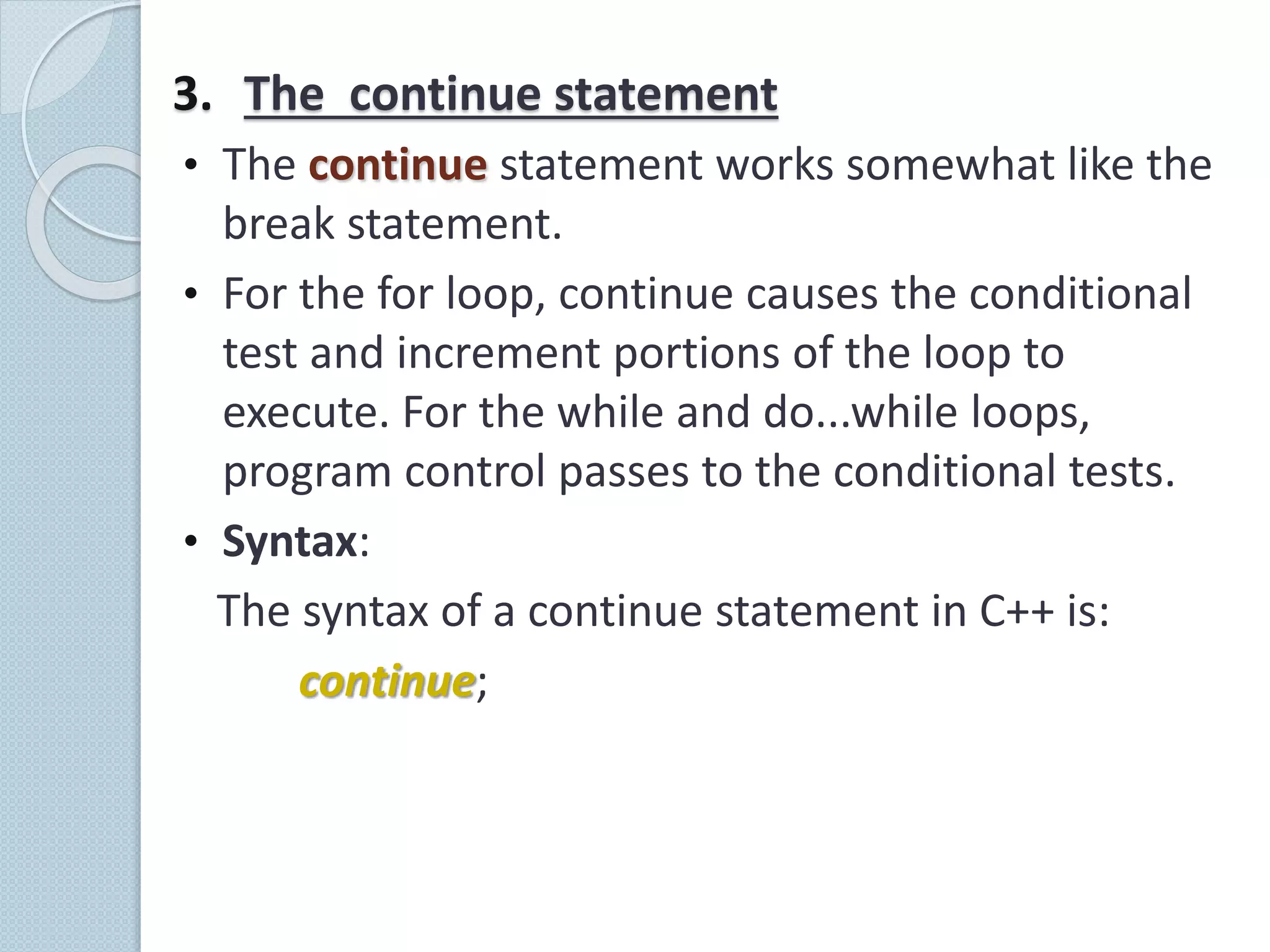 3. The  continue statement

• The continue statement works somewhat like the break statement.

• For the for loop, continue causes the conditional test and increment portions of the loop to execute. For the while and do...while loops, program control passes to the conditional tests.

• Syntax:

The syntax of a continue statement in C++ is:

continue;